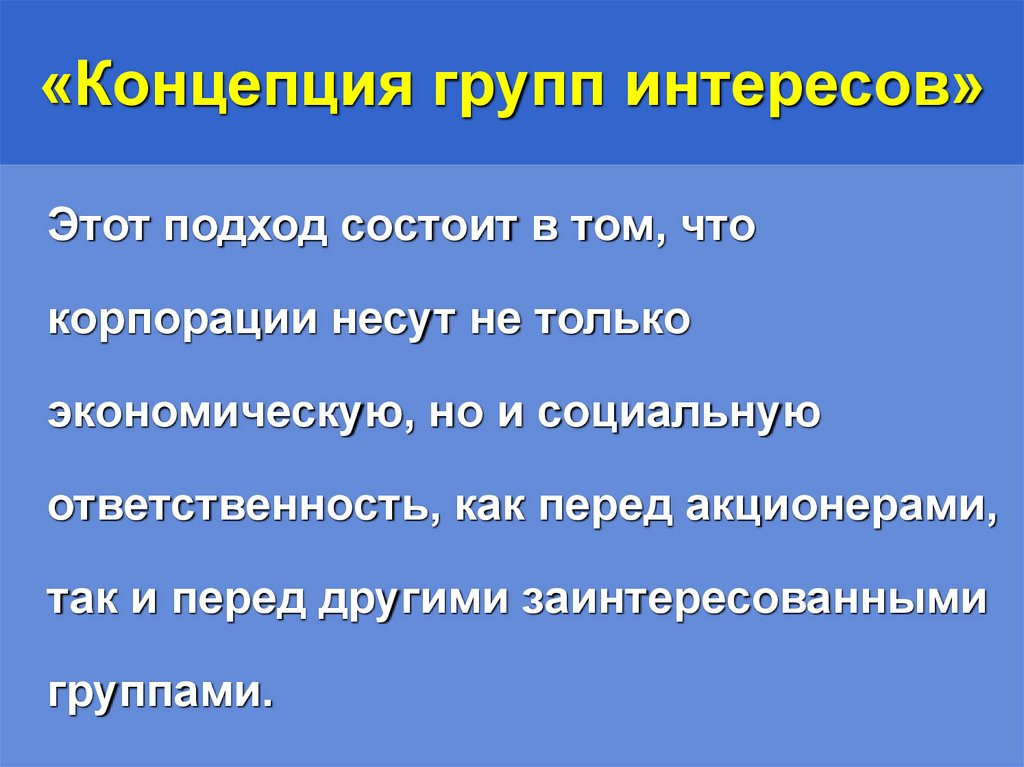 «Концепция групп интересов»

Этот подход состоит в том, что корпорации несут не только экономическую, но и социальную ответственность, как перед акционерами, так и перед другими заинтересованными группами.